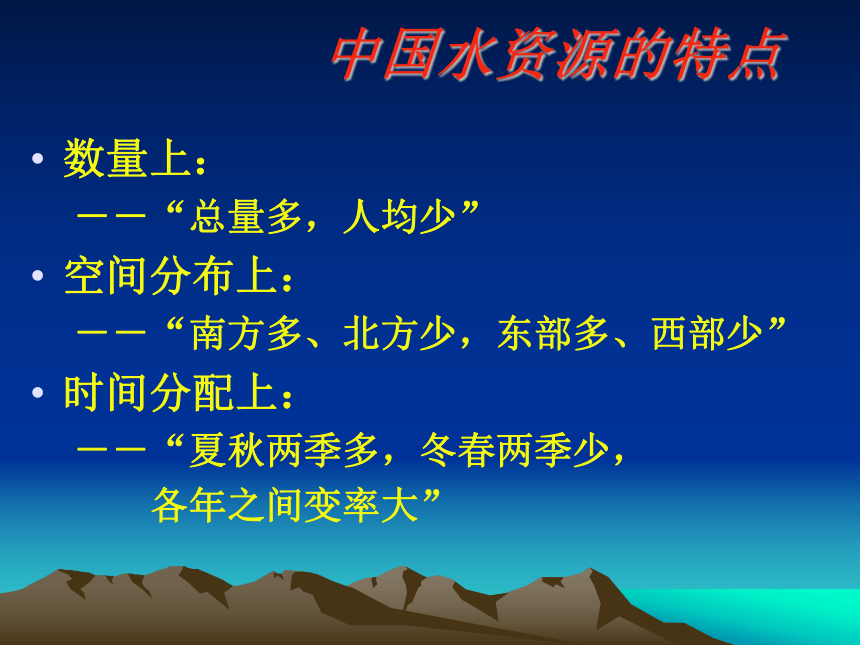 中国水资源的特点

• 数量上：
——“总量多，人均少”
• 空间分布上：
——“南方多、北方少，东部多、西部少”
• 时间分配上：
——“夏秋两季多，冬春两季少，各年之间变率大”